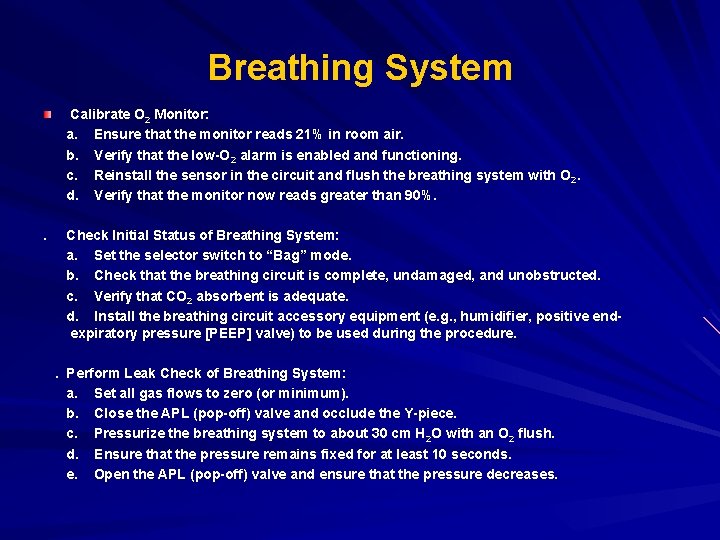 Breathing System

Calibrate $O_2$ Monitor:
a. Ensure that the monitor reads 21% in room air.
b. Verify that the low-$O_2$ alarm is enabled and functioning.
c. Reinstall the sensor in the circuit and flush the breathing system with $O_2$.
d. Verify that the monitor now reads greater than 90%.

. Check Initial Status of Breathing System:
a. Set the selector switch to "Bag" mode.
b. Check that the breathing circuit is complete, undamaged, and unobstructed.
c. Verify that $CO_2$ absorbent is adequate.
d. Install the breathing circuit accessory equipment (e.g., humidifier, positive end-expiratory pressure [PEEP] valve) to be used during the procedure.

. Perform Leak Check of Breathing System:
a. Set all gas flows to zero (or minimum).
b. Close the APL (pop-off) valve and occlude the Y-piece.
c. Pressurize the breathing system to about 30 cm $H_2O$ with an $O_2$ flush.
d. Ensure that the pressure remains fixed for at least 10 seconds.
e. Open the APL (pop-off) valve and ensure that the pressure decreases.